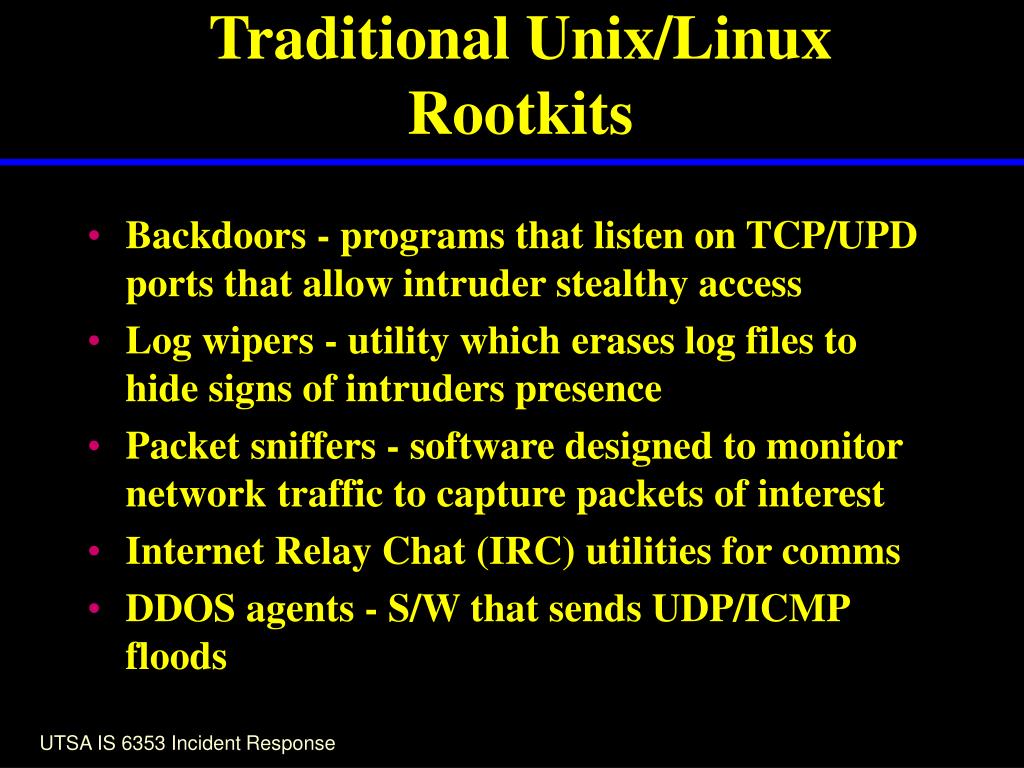 Traditional Unix/Linux Rootkits

• Backdoors - programs that listen on TCP/UPD ports that allow intruder stealthy access
• Log wipers - utility which erases log files to hide signs of intruders presence
• Packet sniffers - software designed to monitor network traffic to capture packets of interest
• Internet Relay Chat (IRC) utilities for comms
• DDOS agents - S/W that sends UDP/ICMP floods

UTSA IS 6353 Incident Response